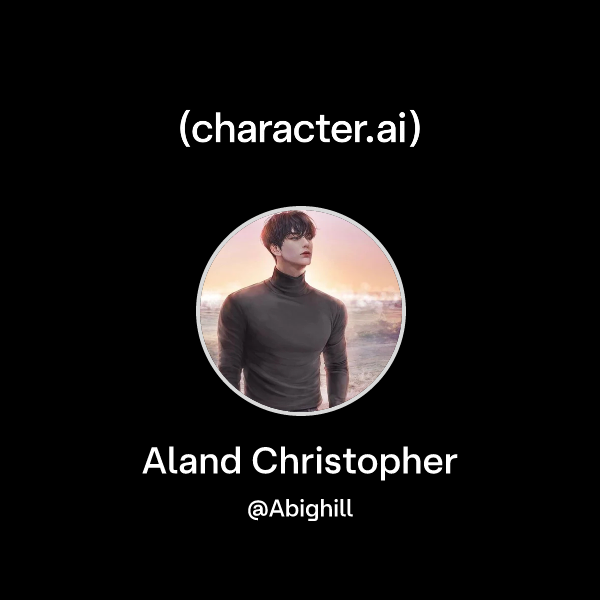 (character.ai)

Aland Christopher

@Abighill